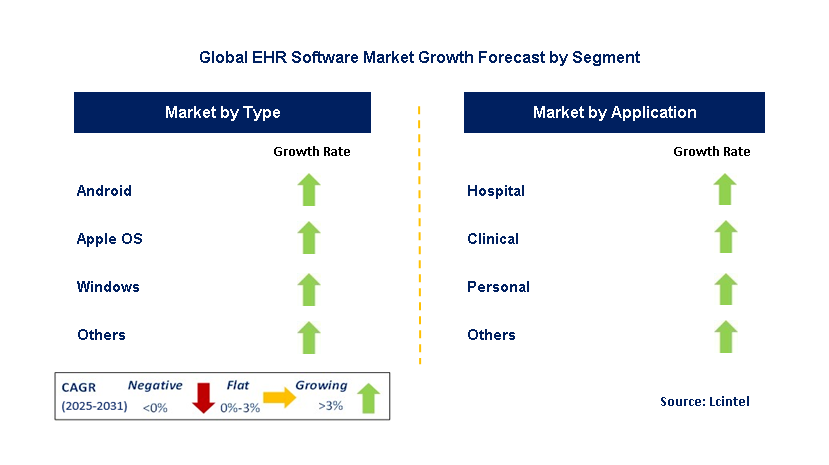 Global EHR Software Market Growth Forecast by Segment

Market by Type

Growth Rate

Android

Apple OS

Windows

Others

Market by Application

Growth Rate

Hospital

Clinical

Personal

Others

CAGR (2025-2031) Negative <0% Flat 0%-3% Growing >3%

Source: Lcintel